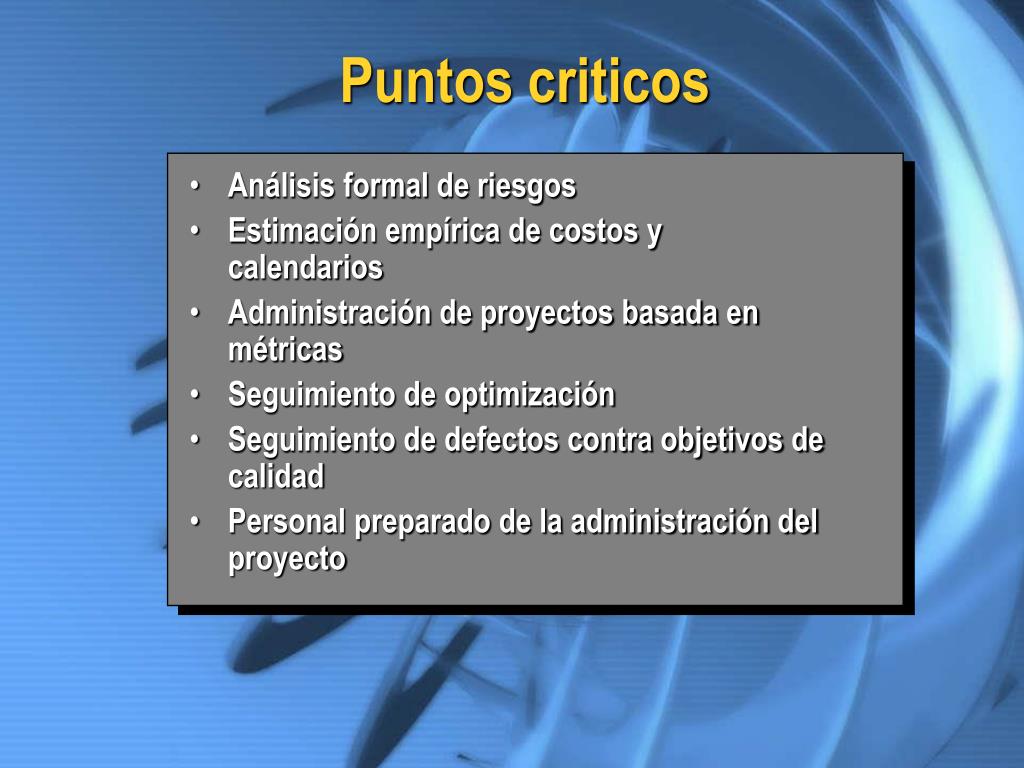 Puntos criticos

• Análisis formal de riesgos
• Estimación empírica de costos y calendarios
• Administración de proyectos basada en métricas
• Seguimiento de optimización
• Seguimiento de defectos contra objetivos de calidad
• Personal preparado de la administración del proyecto